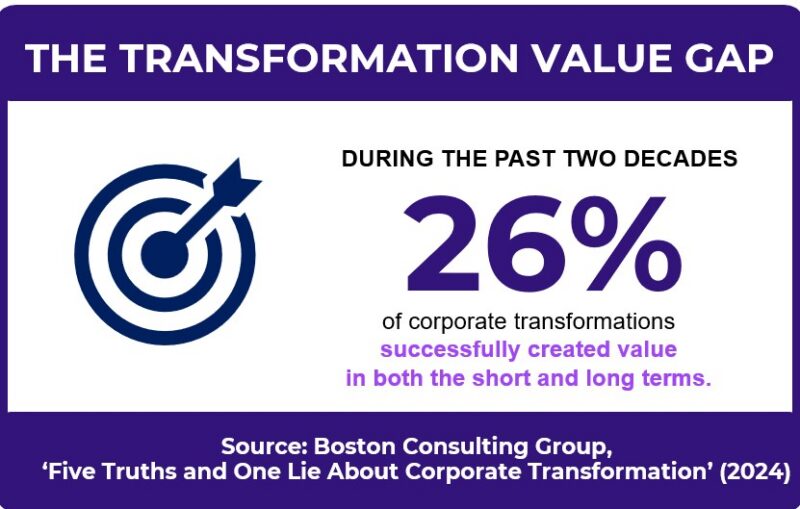 THE TRANSFORMATION VALUE GAP

DURING THE PAST TWO DECADES

26%

of corporate transformations successfully created value in both the short and long terms.

Source: Boston Consulting Group, 'Five Truths and One Lie About Corporate Transformation' (2024)